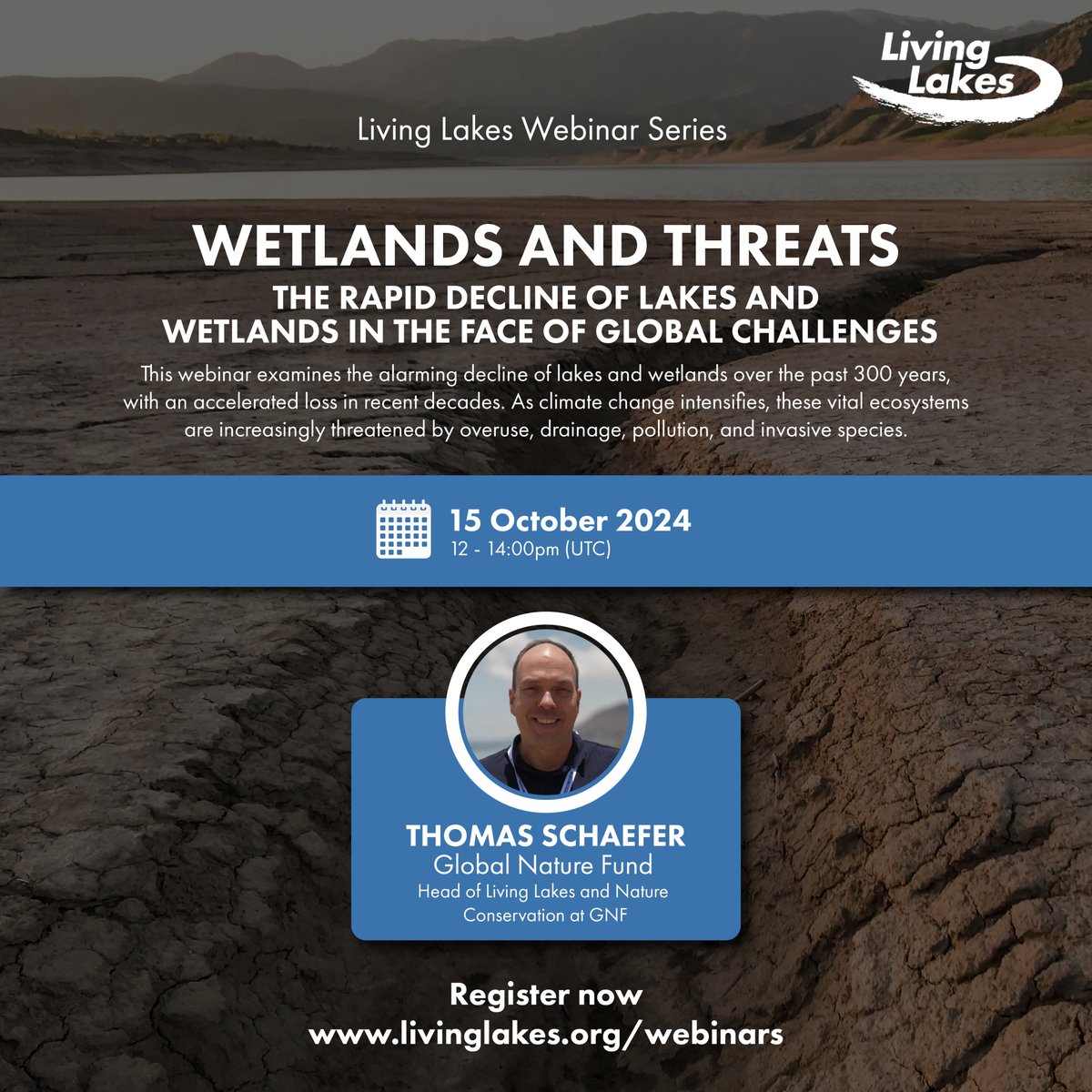 Living Lakes

Living Lakes Webinar Series

WETLANDS AND THREATS

THE RAPID DECLINE OF LAKES AND WETLANDS IN THE FACE OF GLOBAL CHALLENGES

This webinar examines the alarming decline of lakes and wetlands over the past 300 years, with an accelerated loss in recent decades. As climate change intensifies, these vital ecosystems are increasingly threatened by overuse, drainage, pollution, and invasive species.

15 October 2024
12 - 14:00pm (UTC)

THOMAS SCHAEFER
Global Nature Fund
Head of Living Lakes and Nature Conservation at GNF

Register now
www.livinglakes.org/webinars